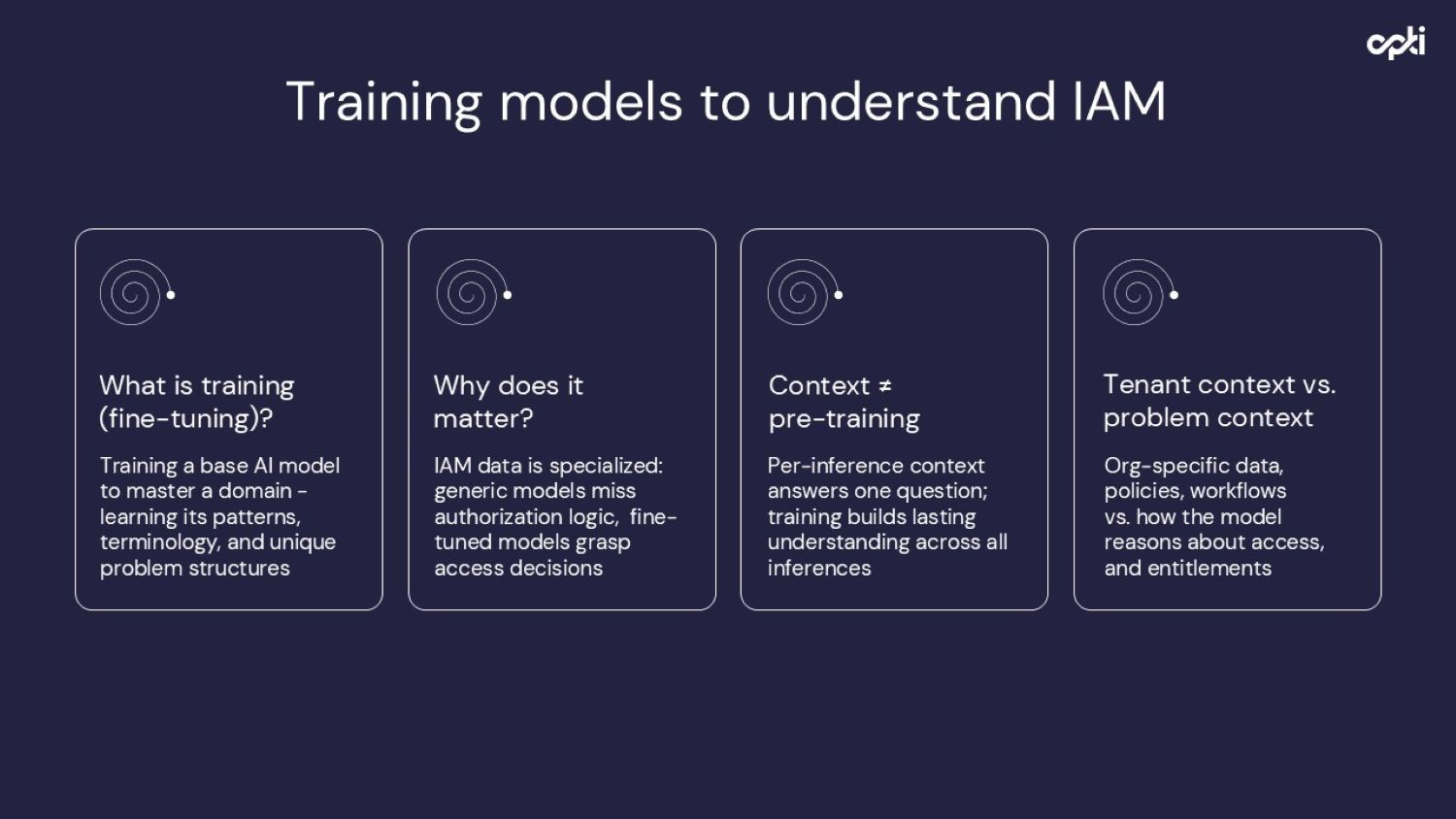 opti

Training models to understand IAM

What is training (fine-tuning)?

Training a base AI model to master a domain - learning its patterns, terminology, and unique problem structures

Why does it matter?

IAM data is specialized: generic models miss authorization logic, fine-tuned models grasp access decisions

Context ≠ pre-training

Per-inference context answers one question; training builds lasting understanding across all inferences

Tenant context vs. problem context

Org-specific data, policies, workflows vs. how the model reasons about access, and entitlements